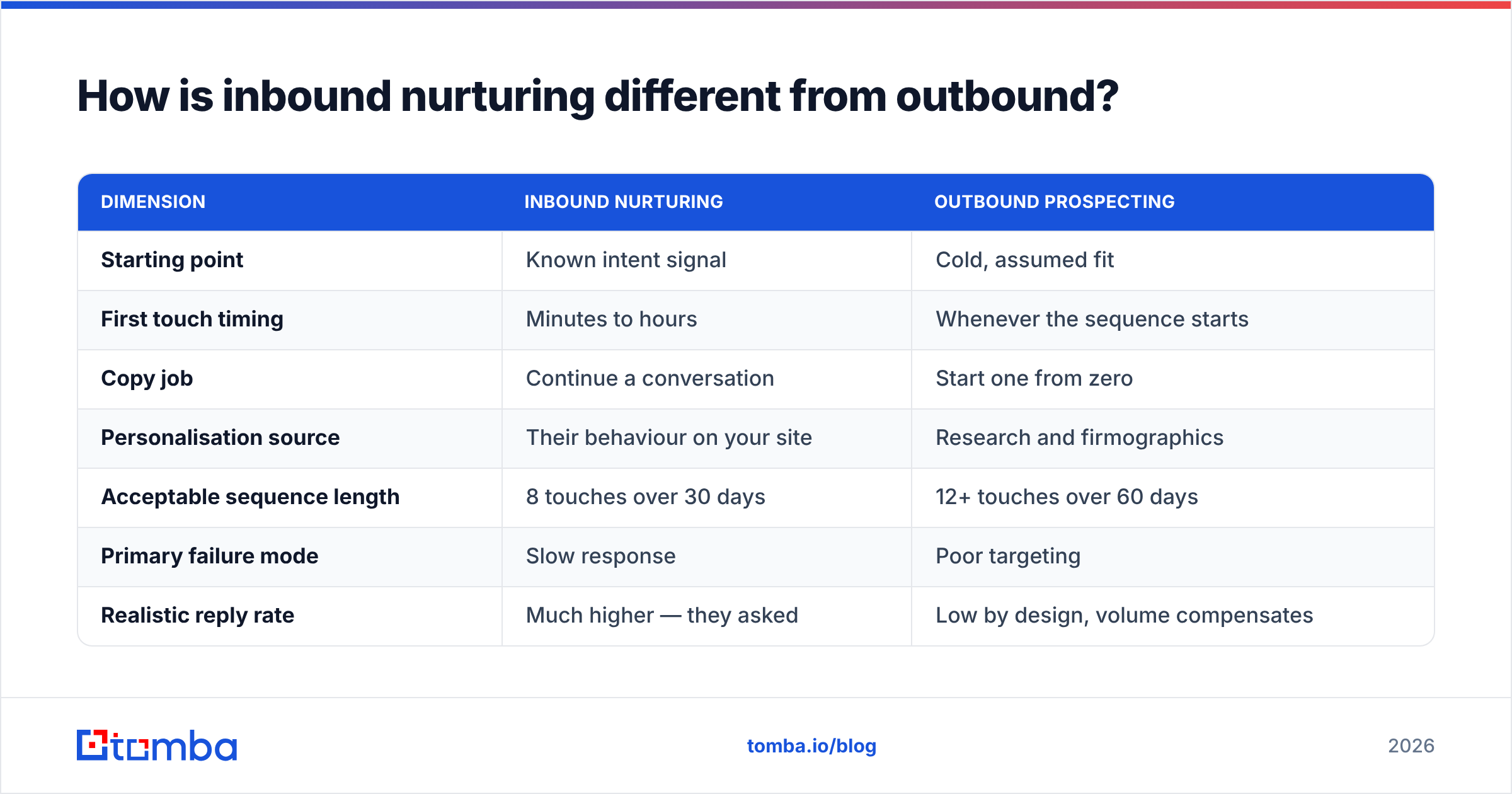 How is inbound nurturing different from outbound?

| DIMENSION | INBOUND NURTURING | OUTBOUND PROSPECTING |
|---|---|---|
| Starting point | Known intent signal | Cold, assumed fit |
| First touch timing | Minutes to hours | Whenever the sequence starts |
| Copy job | Continue a conversation | Start one from zero |
| Personalisation source | Their behaviour on your site | Research and firmographics |
| Acceptable sequence length | 8 touches over 30 days | 12+ touches over 60 days |
| Primary failure mode | Slow response | Poor targeting |
| Realistic reply rate | Much higher — they asked | Low by design, volume compensates |

tomba

tomba.io/blog

2026